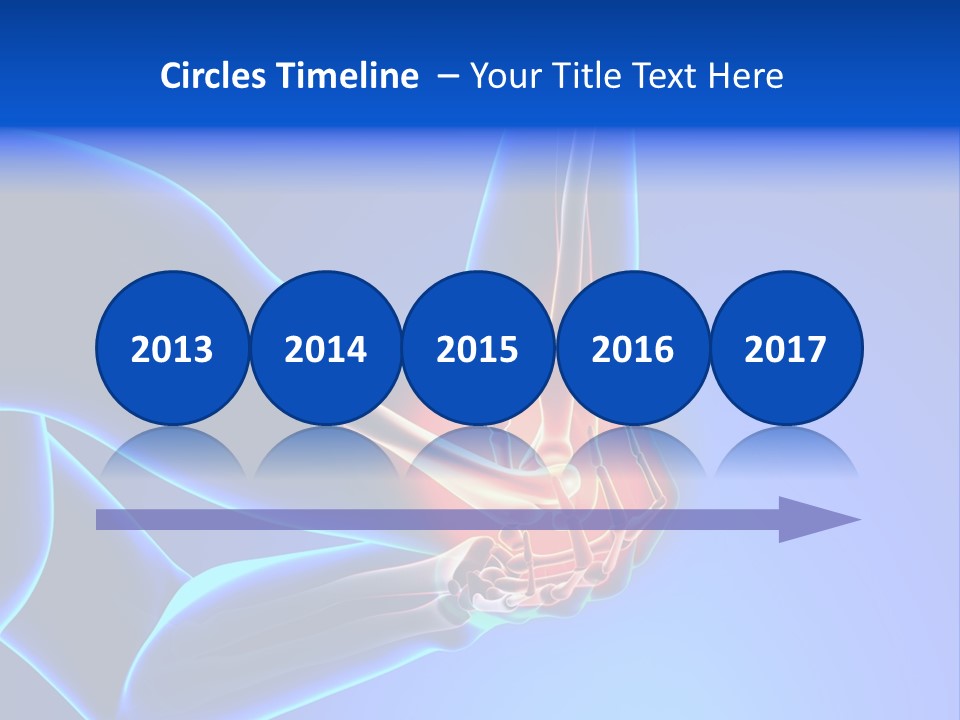 Circles Timeline – Your Title Text Here

2013

2014

2015

2016

2017